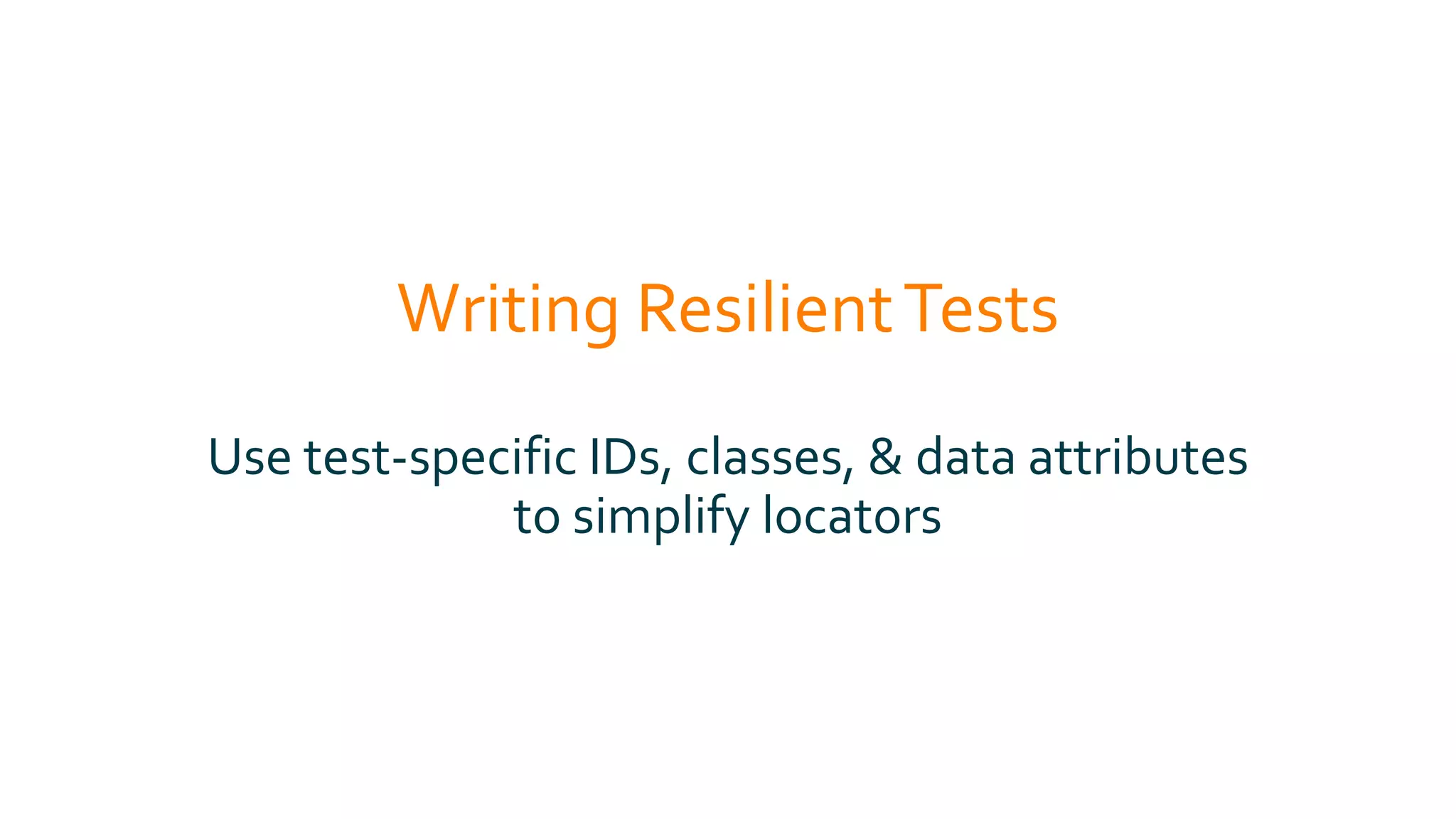 Writing Resilient Tests

Use test-specific IDs, classes, & data attributes to simplify locators